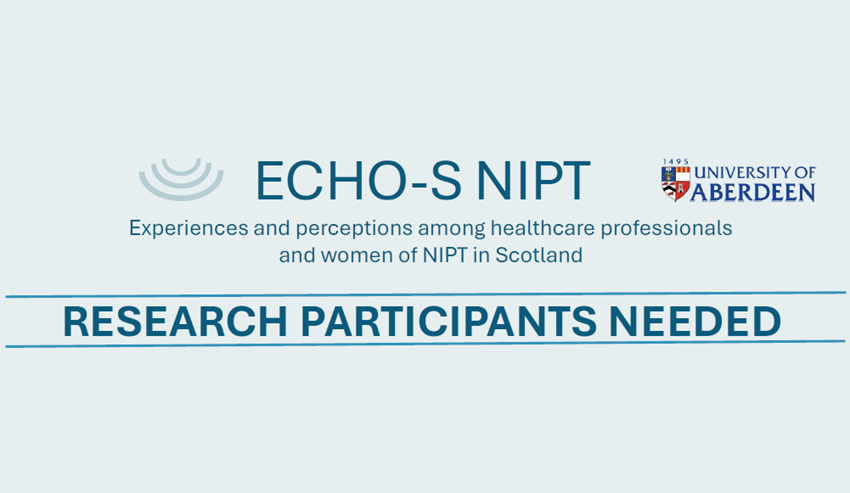 ECHO-S NIPT

1495 UNIVERSITY OF ABERDEEN

Experiences and perceptions among healthcare professionals and women of NIPT in Scotland

RESEARCH PARTICIPANTS NEEDED